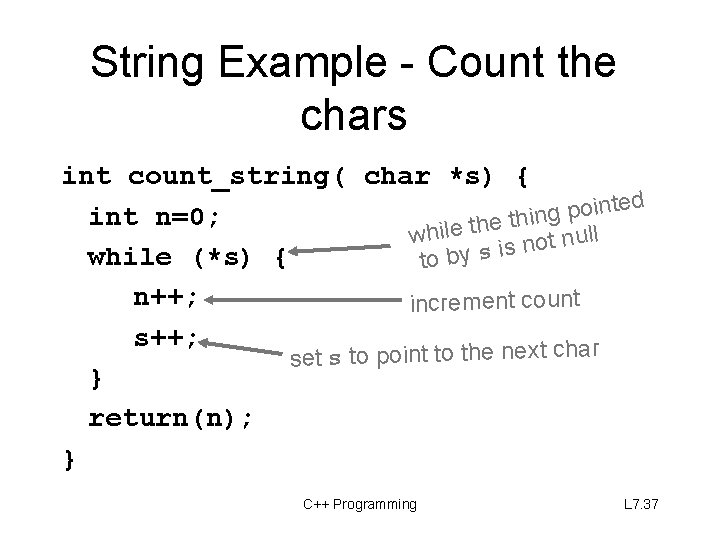 String Example - Count the chars

int count_string( char *s) {
  int n=0;
  while (*s) {
    n++;
    s++;
  }
  return(n);
}

while the thing pointed to by s is not null

increment count

set s to point to the next char

C++ Programming

L7.37